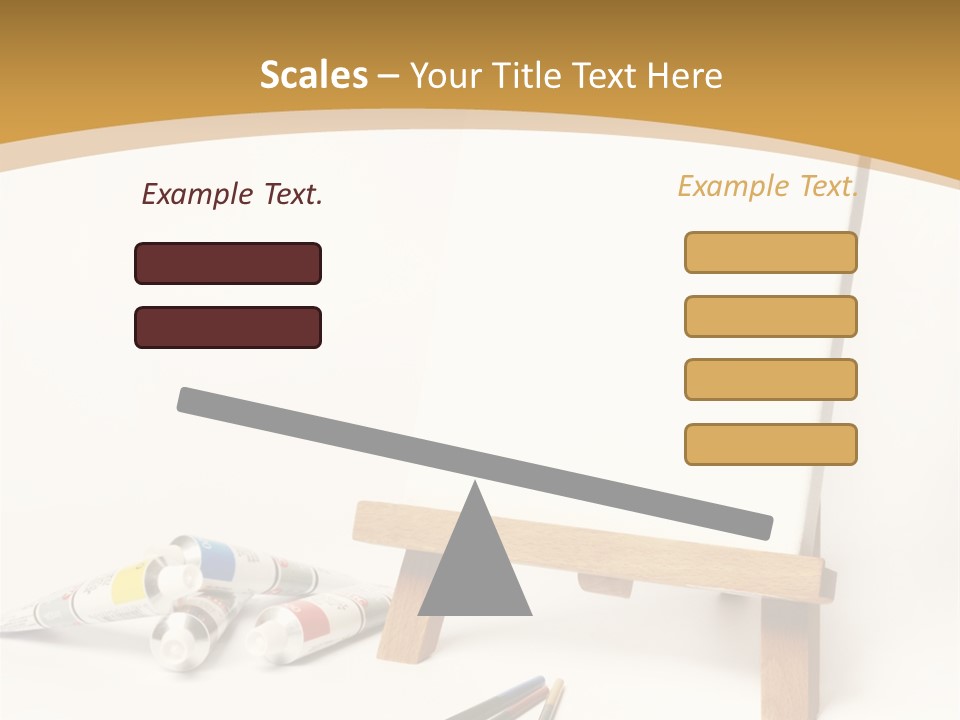 Scales – Your Title Text Here

Example Text.

Example Text.